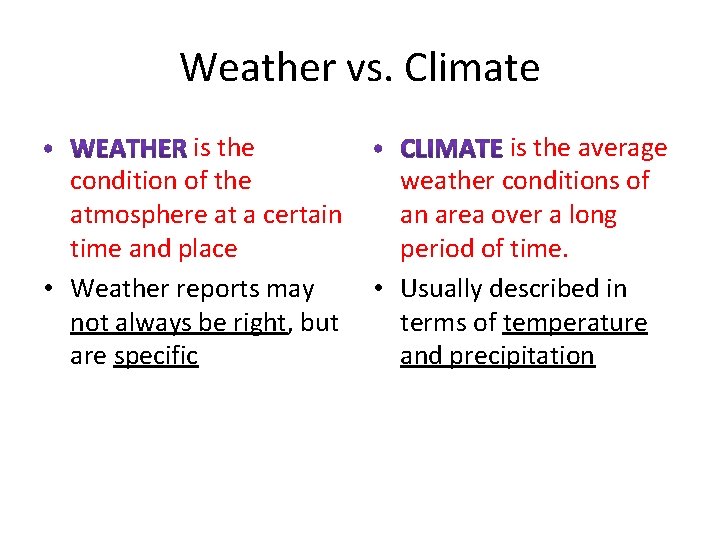 Weather vs. Climate

• WEATHER is the condition of the atmosphere at a certain time and place

• Weather reports may not always be right, but are specific

• CLIMATE is the average weather conditions of an area over a long period of time.

• Usually described in terms of temperature and precipitation